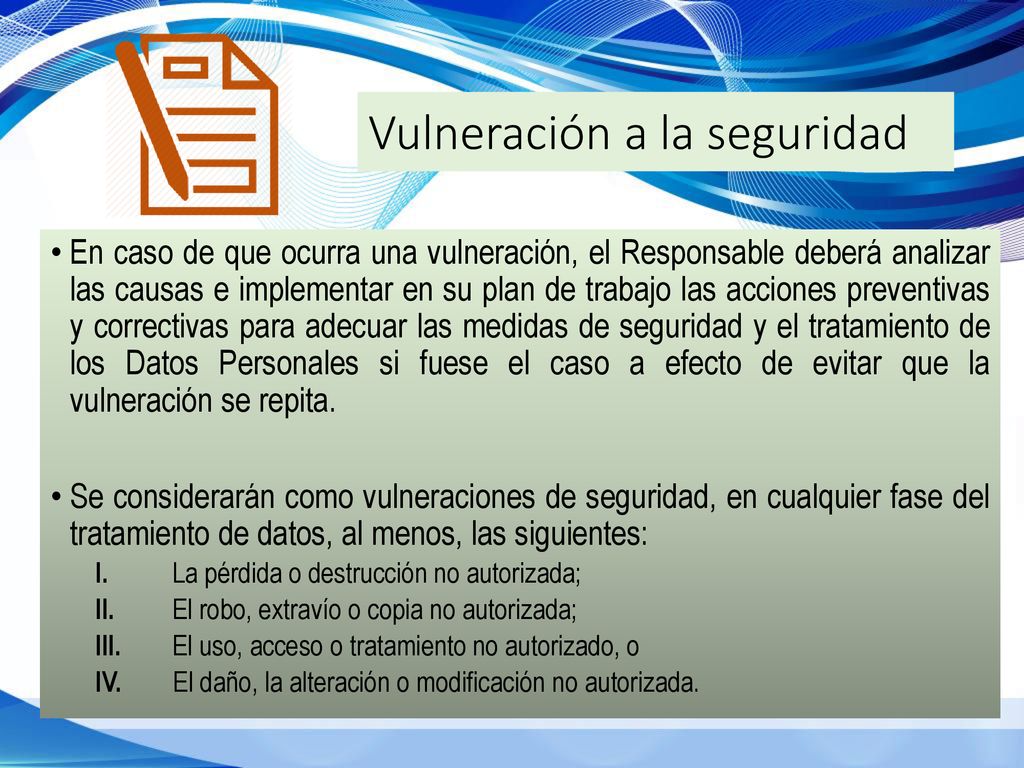 Vulneración a la seguridad

• En caso de que ocurra una vulneración, el Responsable deberá analizar las causas e implementar en su plan de trabajo las acciones preventivas y correctivas para adecuar las medidas de seguridad y el tratamiento de los Datos Personales si fuese el caso a efecto de evitar que la vulneración se repita.

• Se considerarán como vulneraciones de seguridad, en cualquier fase del tratamiento de datos, al menos, las siguientes:

I. La pérdida o destrucción no autorizada;
II. El robo, extravío o copia no autorizada;
III. El uso, acceso o tratamiento no autorizado, o
IV. El daño, la alteración o modificación no autorizada.